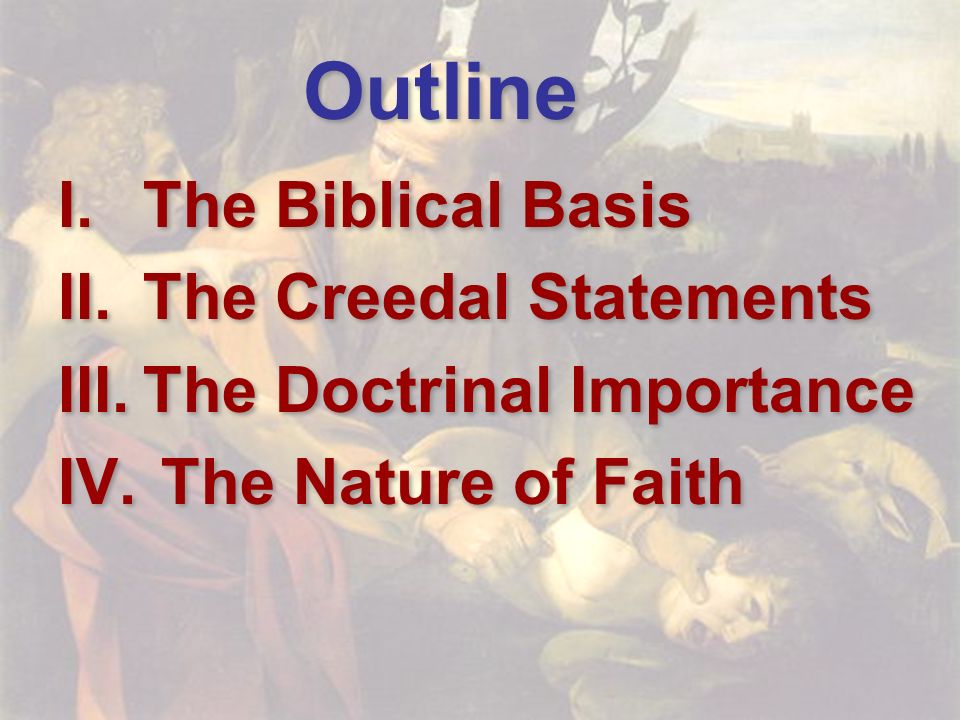 Outline

I. The Biblical Basis
II. The Creedal Statements
III. The Doctrinal Importance
IV. The Nature of Faith